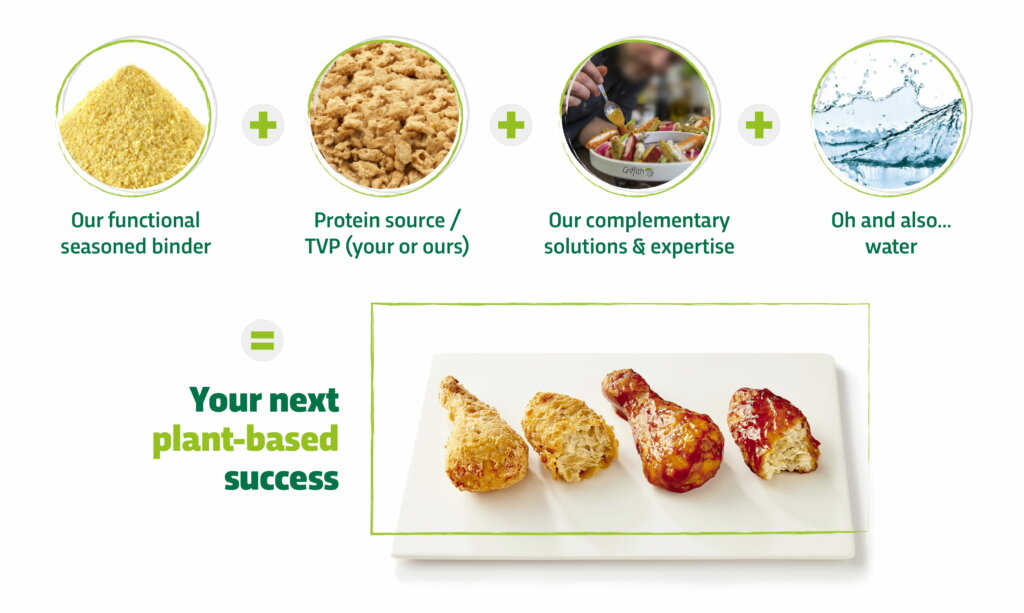 Our functional seasoned binder

+

Protein source / TVP (your or ours)

+

Griffith

Our complementary solutions & expertise

+

Oh and also... water

=

Your next plant-based success